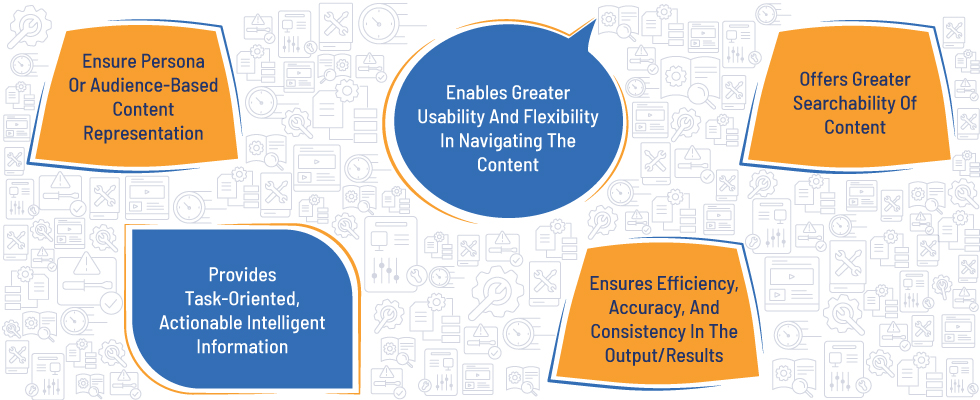 Ensure Persona Or Audience-Based Content Representation

Enables Greater Usability And Flexibility In Navigating The Content

Offers Greater Searchability Of Content

Provides Task-Oriented, Actionable Intelligent Information

Ensures Efficiency, Accuracy, And Consistency In The Output/Results